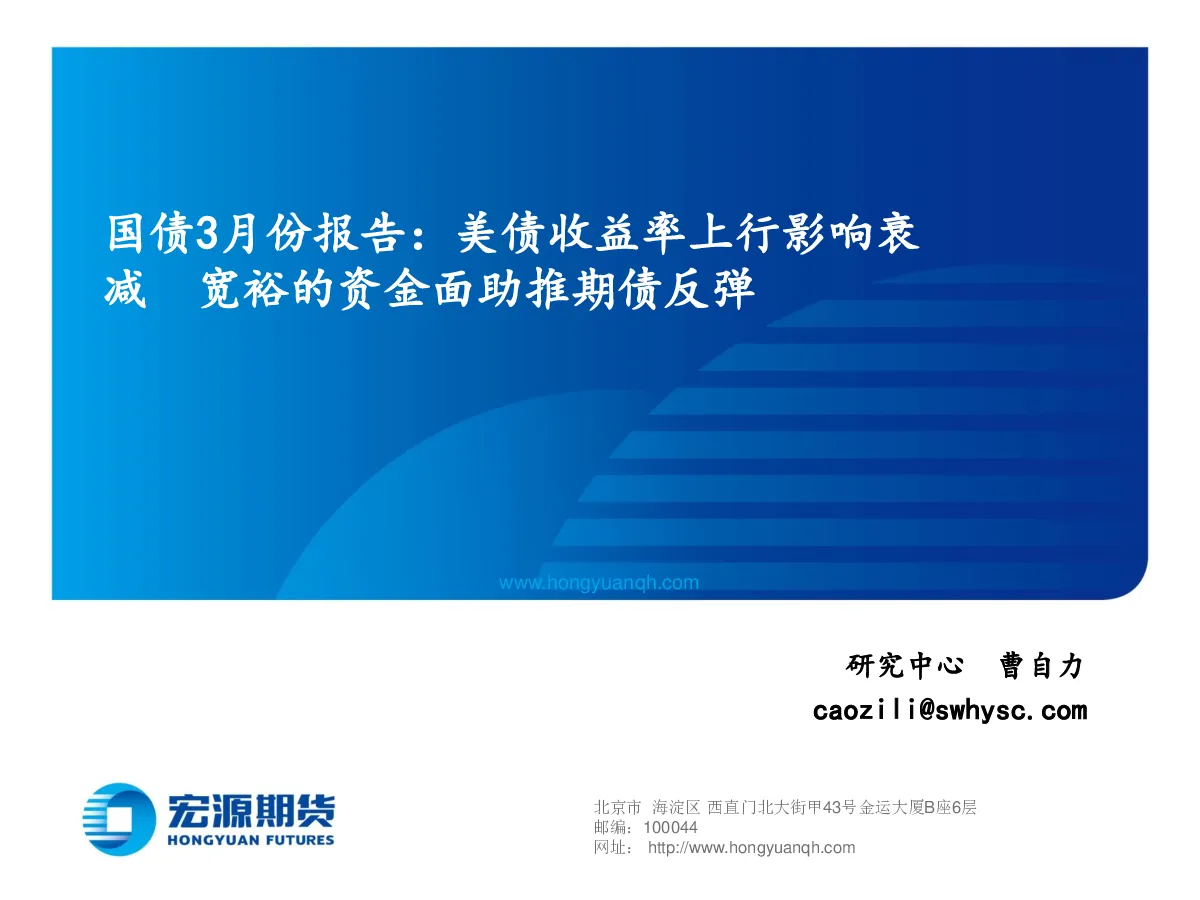 国债3月份报告：美债收益率上行影响衰减　宽裕的资金面助推期债反弹

www.hongyuanqh.com

研究中心　曹自力
caozili@swhysc.com

宏源期货
HONGYUAN FUTURES

北京市 海淀区 西直门北大街甲43号金运大厦B座6层
邮编：100044
网址： http://www.hongyuanqh.com